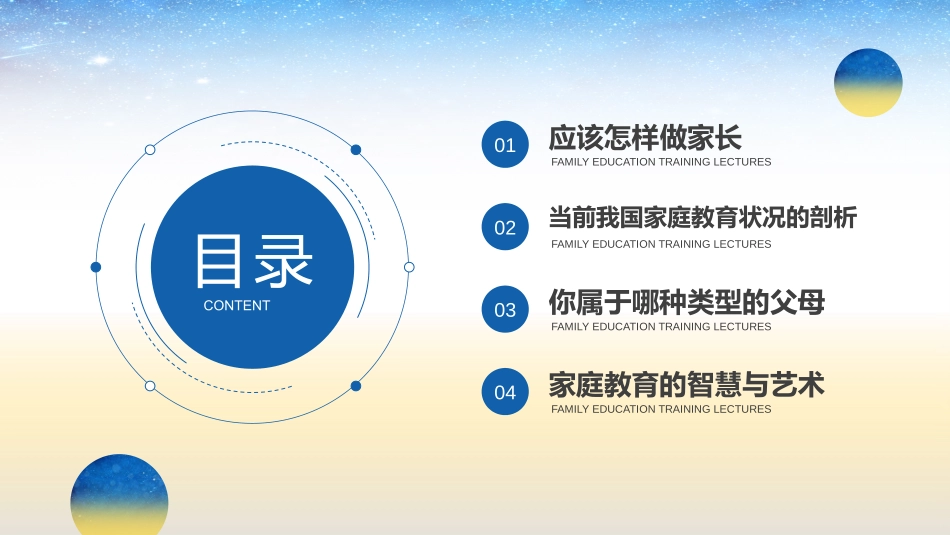 目录
CONTENT

01
应该怎样做家长
FAMILY EDUCATION TRAINING LECTURES

02
当前我国家庭教育状况的剖析
FAMILY EDUCATION TRAINING LECTURES

03
你属于哪种类型的父母
FAMILY EDUCATION TRAINING LECTURES

04
家庭教育的智慧与艺术
FAMILY EDUCATION TRAINING LECTURES